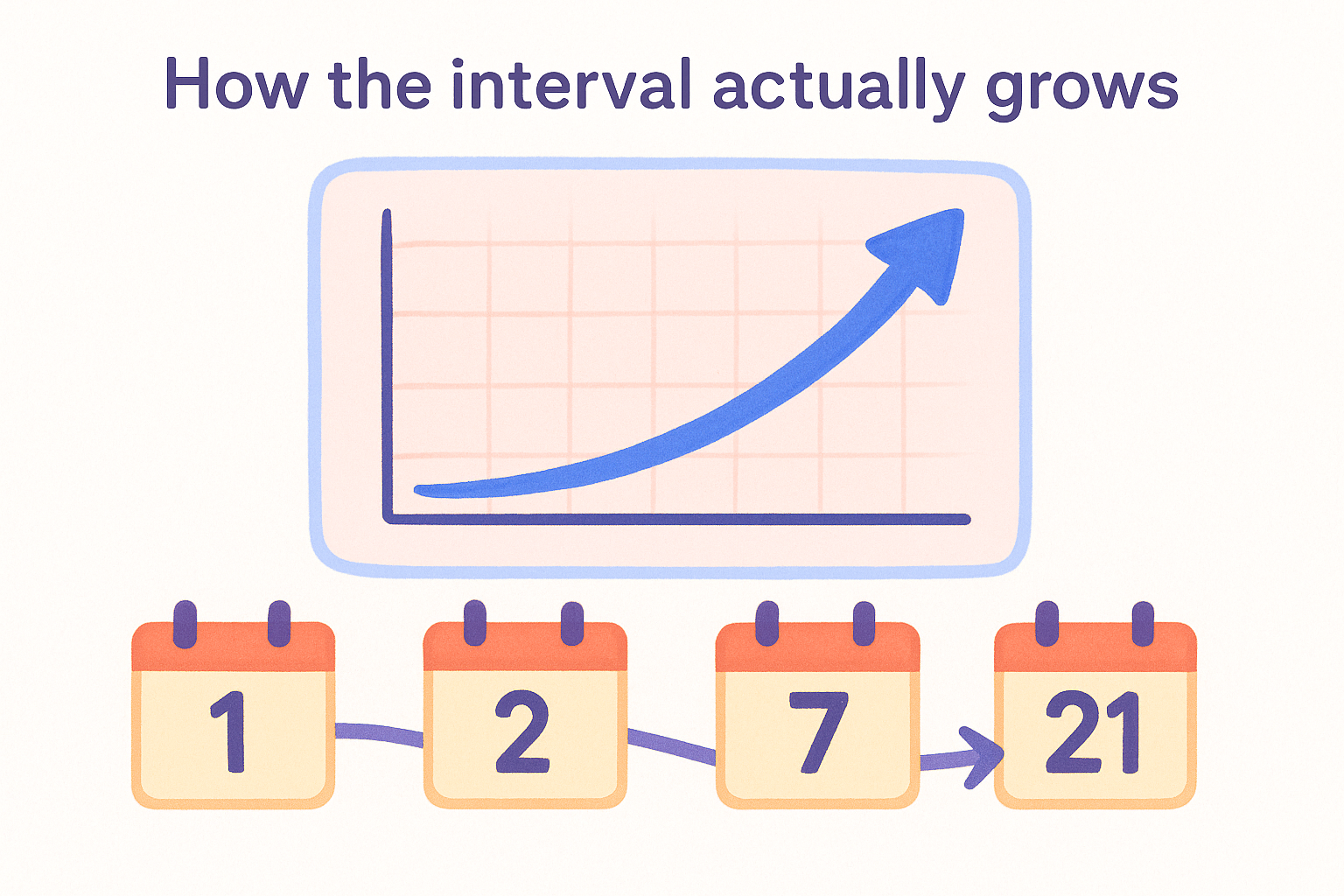 How the interval actually grows

1

2

7

21